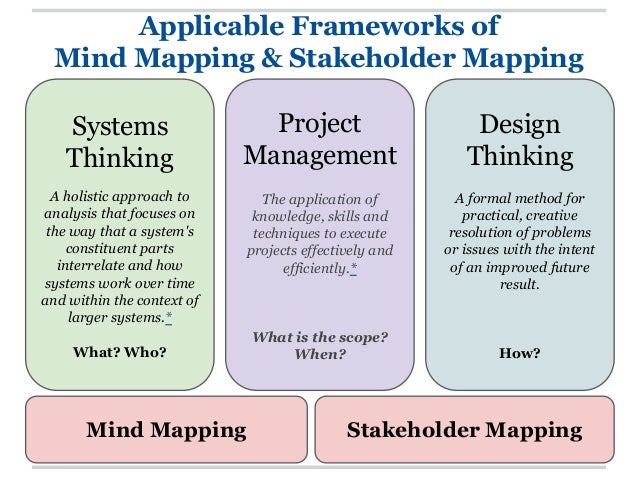 Applicable Frameworks of
Mind Mapping & Stakeholder Mapping

Systems Thinking

A holistic approach to analysis that focuses on the way that a system's constituent parts interrelate and how systems work over time and within the context of larger systems.*

What? Who?

Project Management

The application of knowledge, skills and techniques to execute projects effectively and efficiently.*

What is the scope? When?

Design Thinking

A formal method for practical, creative resolution of problems or issues with the intent of an improved future result.

How?

Mind Mapping

Stakeholder Mapping